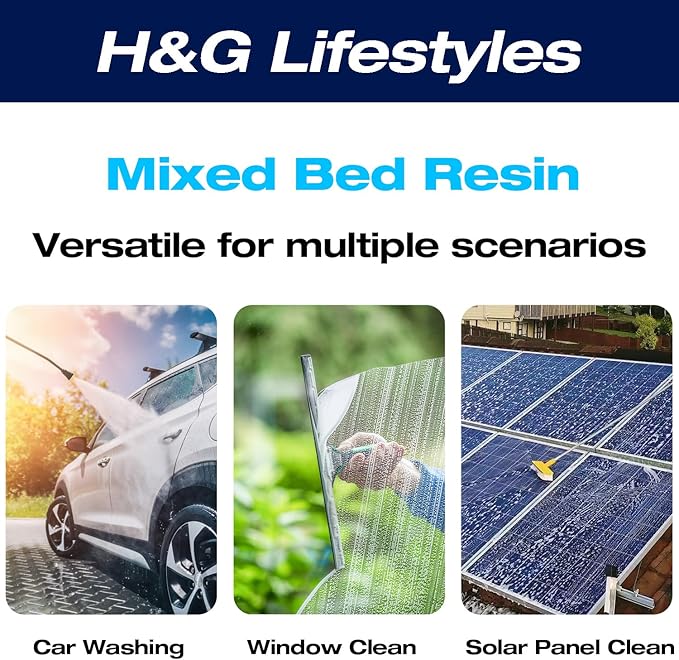 H&G Lifestyles

Mixed Bed Resin

Versatile for multiple scenarios

Car Washing

Window Clean

Solar Panel Clean